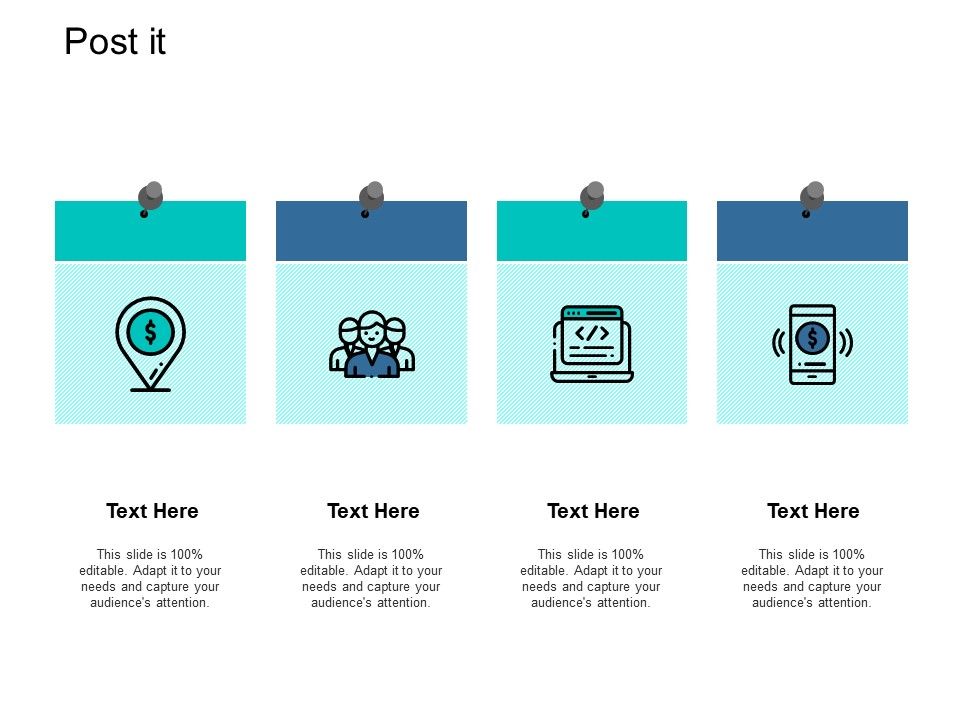 Post it

$ 

</>

$

Text Here

This slide is 100% editable. Adapt it to your needs and capture your audience's attention.

Text Here

This slide is 100% editable. Adapt it to your needs and capture your audience's attention.

Text Here

This slide is 100% editable. Adapt it to your needs and capture your audience's attention.

Text Here

This slide is 100% editable. Adapt it to your needs and capture your audience's attention.